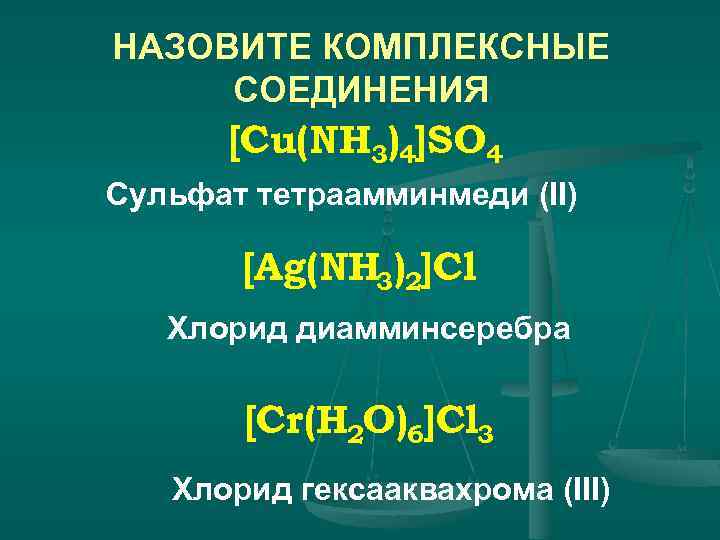 НАЗОВИТЕ КОМПЛЕКСНЫЕ СОЕДИНЕНИЯ

$[Cu(NH_3)_4]SO_4$

Сульфат тетраамминмеди (II)

$[Ag(NH_3)_2]Cl$

Хлорид диамминсеребра

$[Cr(H_2O)_6]Cl_3$

Хлорид гексааквахрома (III)